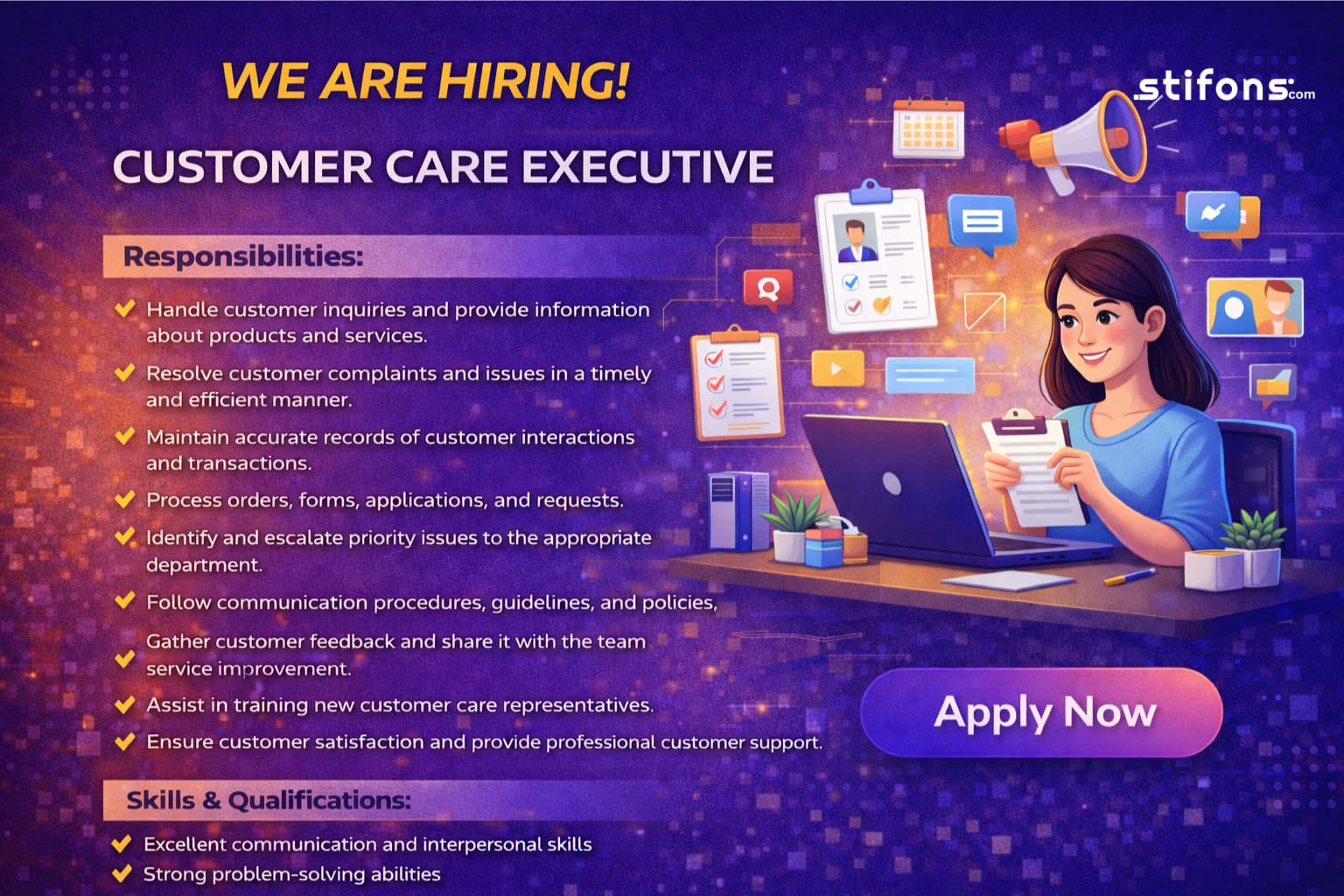 WE ARE HIRING!

stifons.com

CUSTOMER CARE EXECUTIVE

Responsibilities:

Handle customer inquiries and provide information about products and services.

Resolve customer complaints and issues in a timely and efficient manner.

Maintain accurate records of customer interactions and transactions.

Process orders, forms, applications, and requests.

Identify and escalate priority issues to the appropriate department.

Follow communication procedures, guidelines, and policies,

Gather customer feedback and share it with the team service improvement.

Assist in training new customer care representatives.

Ensure customer satisfaction and provide professional customer support.

Apply Now

Skills & Qualifications:

Excellent communication and interpersonal skills

Strong problem-solving abilities